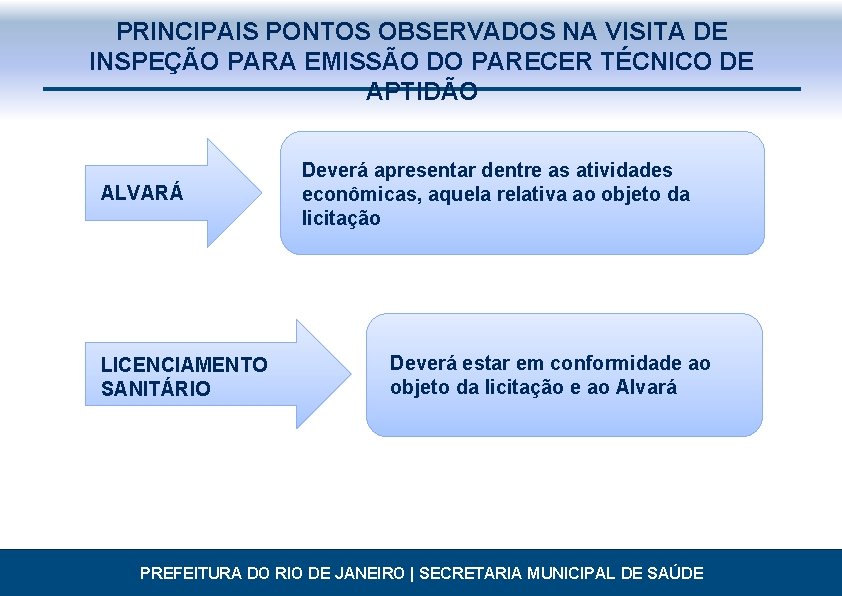 PRINCIPAIS PONTOS OBSERVADOS NA VISITA DE INSPEÇÃO PARA EMISSÃO DO PARECER TÉCNICO DE APTIDÃO

ALVARÁ

Deverá apresentar dentre as atividades econômicas, aquela relativa ao objeto da licitação

LICENCIAMENTO SANITÁRIO

Deverá estar em conformidade ao objeto da licitação e ao Alvará

PREFEITURA DO RIO DE JANEIRO | SECRETARIA MUNICIPAL DE SAÚDE